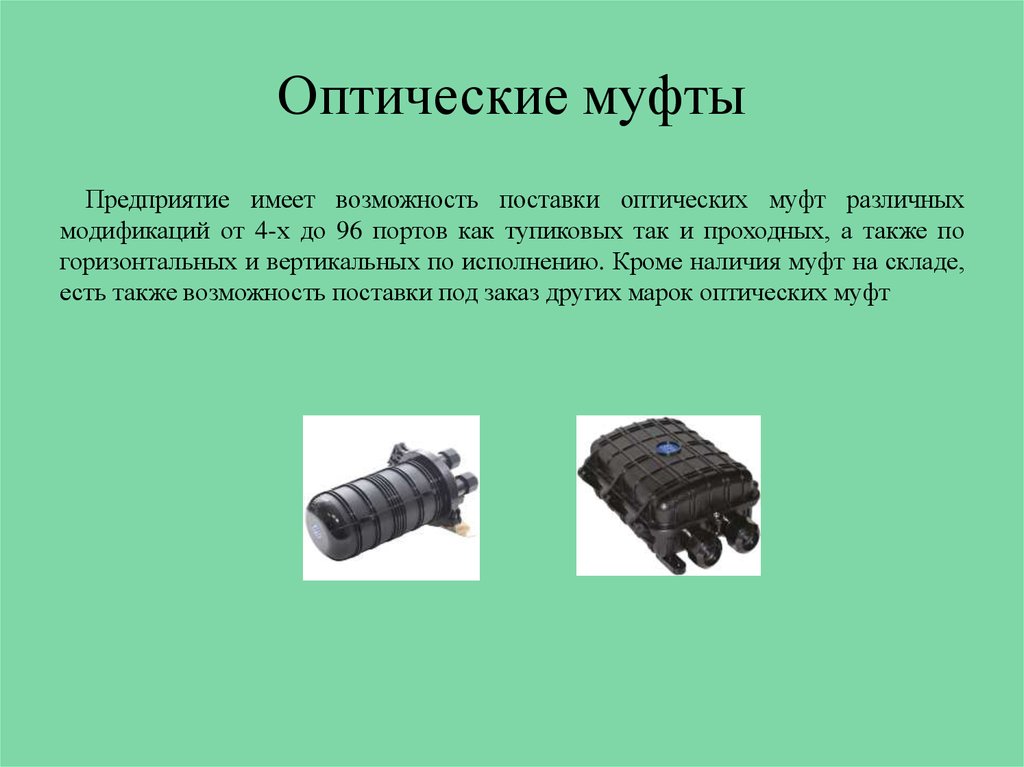 Оптические муфты

Предприятие имеет возможность поставки оптических муфт различных модификаций от 4-х до 96 портов как тупиковых так и проходных, а также по горизонтальных и вертикальных по исполнению. Кроме наличия муфт на складе, есть также возможность поставки под заказ других марок оптических муфт